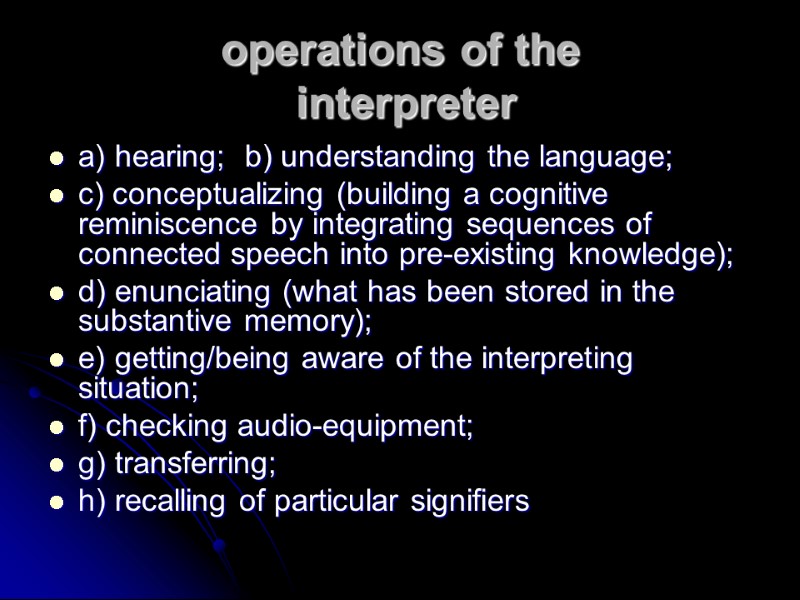 operations of the interpreter

- a) hearing; b) understanding the language;
- c) conceptualizing (building a cognitive reminiscence by integrating sequences of connected speech into pre-existing knowledge);
- d) enunciating (what has been stored in the substantive memory);
- e) getting/being aware of the interpreting situation;
- f) checking audio-equipment;
- g) transferring;
- h) recalling of particular signifiers